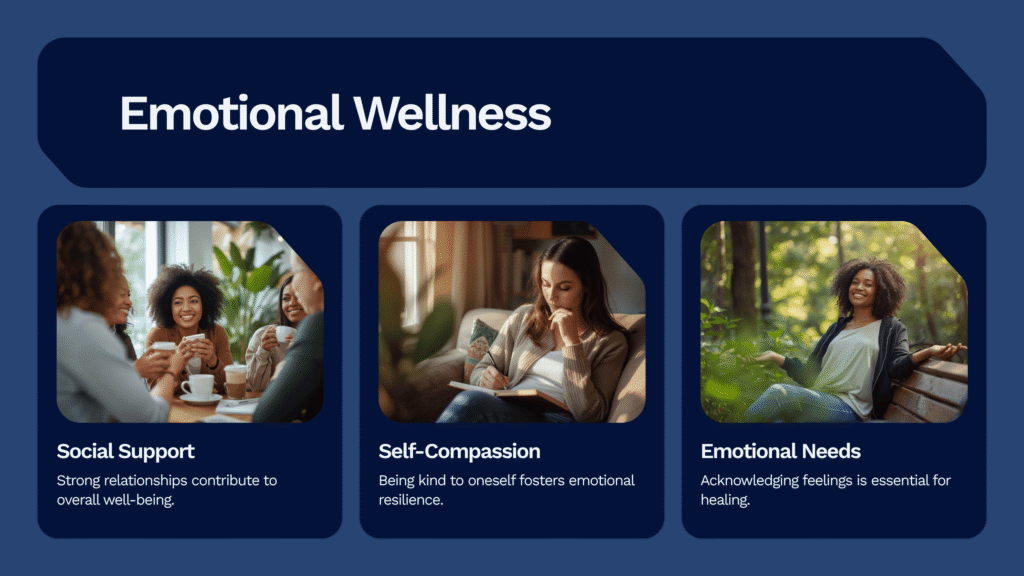 Emotional Wellness

Social Support

Strong relationships contribute to overall well-being.

Self-Compassion

Being kind to oneself fosters emotional resilience.

Emotional Needs

Acknowledging feelings is essential for healing.